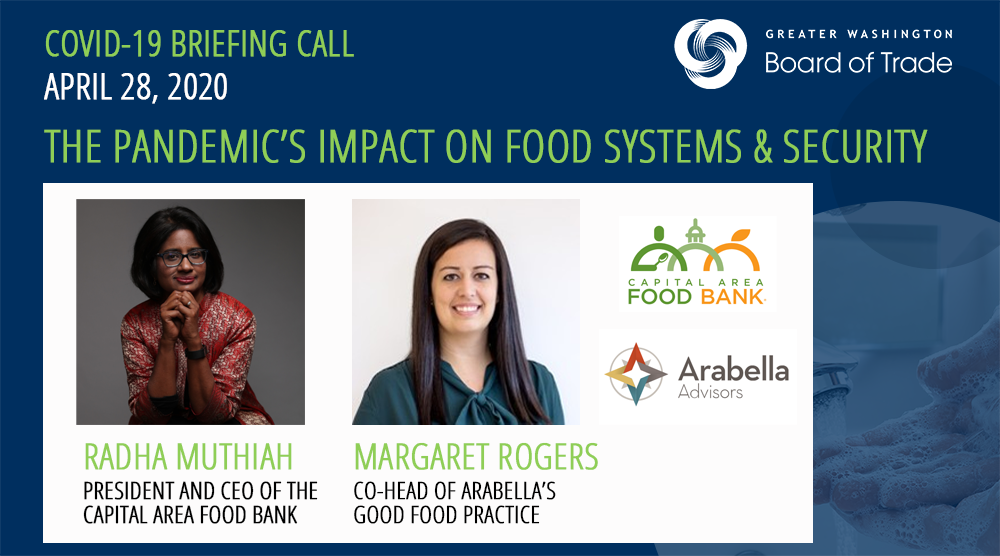 COVID-19 BRIEFING CALL
APRIL 28, 2020

GREATER WASHINGTON
Board of Trade

THE PANDEMIC'S IMPACT ON FOOD SYSTEMS & SECURITY

CAPITAL AREA
FOOD BANK

Arabella
Advisors

RADHA MUTHIAH
PRESIDENT AND CEO OF THE CAPITAL AREA FOOD BANK

MARGARET ROGERS
CO-HEAD OF ARABELLA'S GOOD FOOD PRACTICE